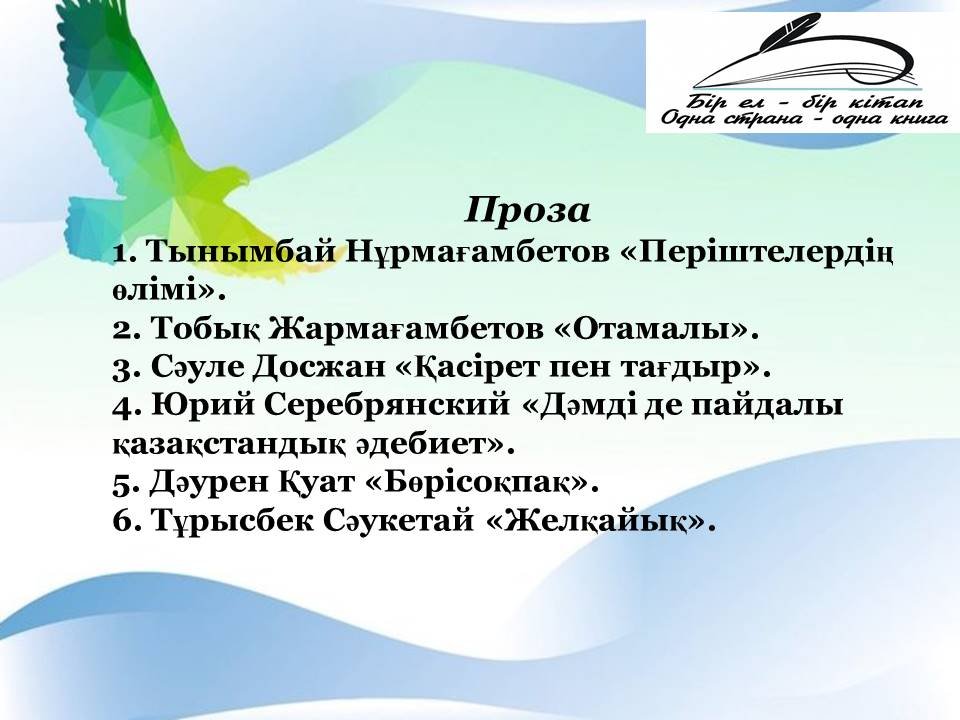 Бір ел - бір кітап
Одна страна - одна книга

Проза

1. Тынымбай Нұрмағамбетов «Періштелердің өлімі».
2. Тобық Жармағамбетов «Отамалы».
3. Сәуле Досжан «Қасірет пен тағдыр».
4. Юрий Серебрянский «Дәмді де пайдалы қазақстандық әдебиет».
5. Дәурен Қуат «Бөрісоқпақ».
6. Тұрысбек Сәукетай «Желқайық».